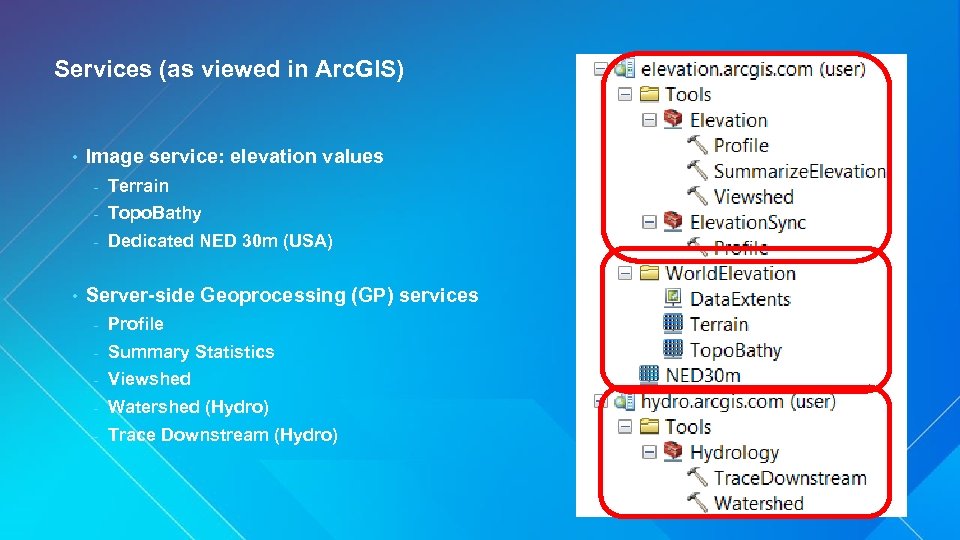 Services (as viewed in ArcGIS)

• Image service: elevation values
- Terrain
- TopoBathy
- Dedicated NED 30m (USA)

• Server-side Geoprocessing (GP) services
- Profile
- Summary Statistics
- Viewshed
- Watershed (Hydro)
- Trace Downstream (Hydro)

elevation.arcgis.com (user)
Tools
Elevation
Profile
SummarizeElevation
Viewshed
ElevationSync
Profile
WorldElevation
DataExtents
Terrain
TopoBathy
NED30m
hydro.arcgis.com (user)
Tools
Hydrology
TraceDownstream
Watershed